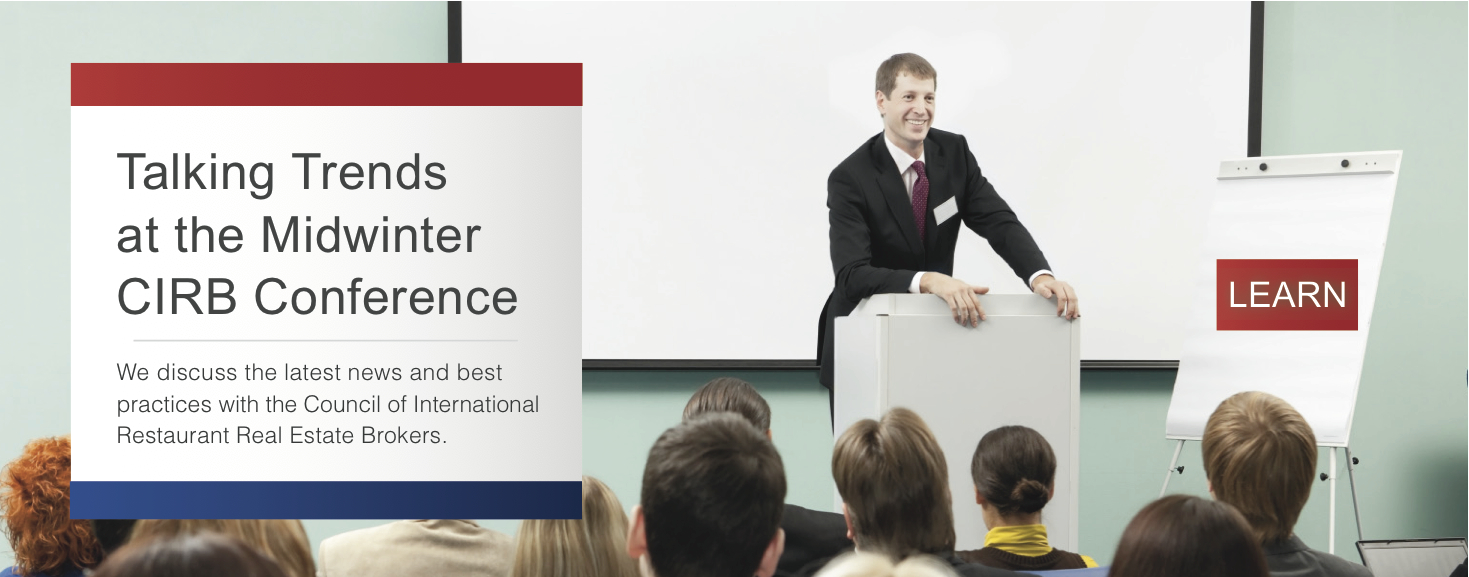 Talking Trends at the Midwinter CIRB Conference

We discuss the latest news and best practices with the Council of International Restaurant Real Estate Brokers.

LEARN